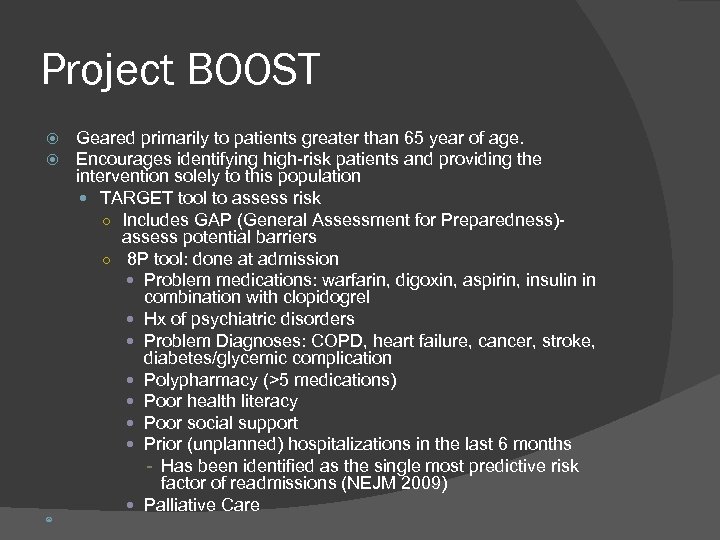 Project BOOST

Geared primarily to patients greater than 65 year of age.

Encourages identifying high-risk patients and providing the intervention solely to this population

TARGET tool to assess risk

Includes GAP (General Assessment for Preparedness)- assess potential barriers

8P tool: done at admission

Problem medications: warfarin, digoxin, aspirin, insulin in combination with clopidogrel

Hx of psychiatric disorders

Problem Diagnoses: COPD, heart failure, cancer, stroke, diabetes/glycemic complication

Polypharmacy (>5 medications)

Poor health literacy

Poor social support

Prior (unplanned) hospitalizations in the last 6 months

- Has been identified as the single most predictive risk factor of readmissions (NEJM 2009)

Palliative Care